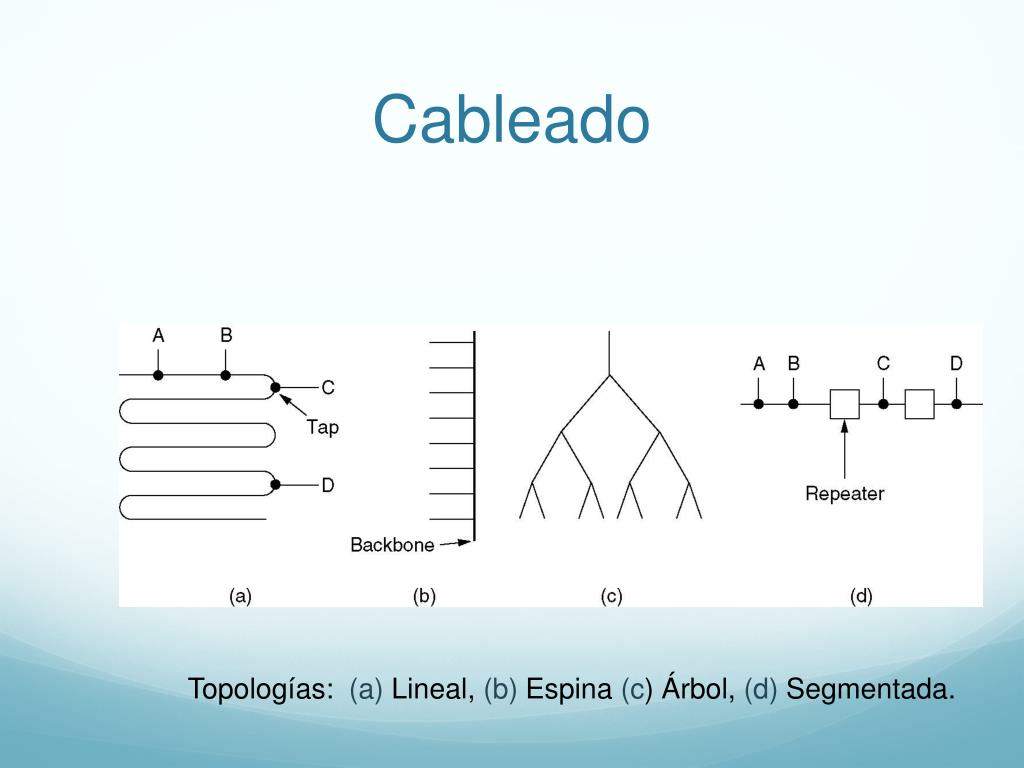 Cableado

A
B
C
Tap
D
Backbone
A
B
C
D
Repeater
(a)
(b)
(c)
(d)

Topologías: (a) Lineal, (b) Espina (c) Árbol, (d) Segmentada.